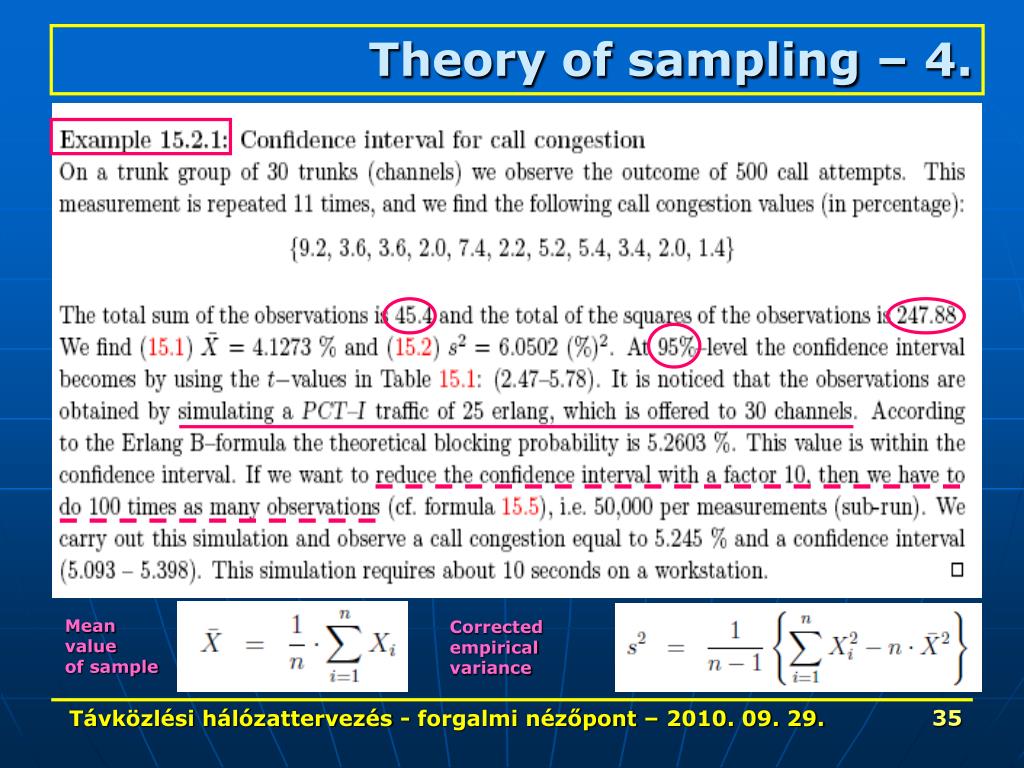 Theory of sampling – 4.

Example 15.2.1: Confidence interval for call congestion
On a trunk group of 30 trunks (channels) we observe the outcome of 500 call attempts. This measurement is repeated 11 times, and we find the following call congestion values (in percentage):

$\{9.2, 3.6, 3.6, 2.0, 7.4, 2.2, 5.2, 5.4, 3.4, 2.0, 1.4\}$

The total sum of the observations is 45.4 and the total of the squares of the observations is 247.88. We find (15.1) $\bar{X} = 4.1273$ % and (15.2) $s^2 = 6.0502$ $(\%)^2$. At 95%-level the confidence interval becomes by using the $t$–values in Table 15.1: (2.47–5.78). It is noticed that the observations are obtained by simulating a $PCT$–$I$ traffic of 25 erlang, which is offered to 30 channels. According to the Erlang B–formula the theoretical blocking probability is 5.2603 %. This value is within the confidence interval. If we want to reduce the confidence interval with a factor 10, then we have to do 100 times as many observations (cf. formula 15.5), i.e. 50,000 per measurements (sub-run). We carry out this simulation and observe a call congestion equal to 5.245 % and a confidence interval (5.093 – 5.398). This simulation requires about 10 seconds on a workstation. □

Mean value of sample

$\bar{X} = \frac{1}{n} \cdot \sum_{i=1}^{n} X_i$

Corrected empirical variance

$s^2 = \frac{1}{n-1} \left\{ \sum_{i=1}^{n} X_i^2 - n \cdot \bar{X}^2 \right\}$

Távközlési hálózattervezés - forgalmi nézőpont – 2010. 09. 29. 35